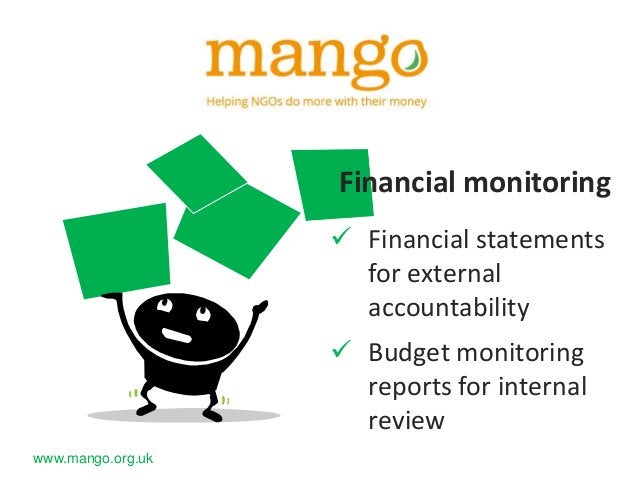 mango
Helping NGOs do more with their money

Financial monitoring

✓ Financial statements for external accountability

✓ Budget monitoring reports for internal review

www.mango.org.uk